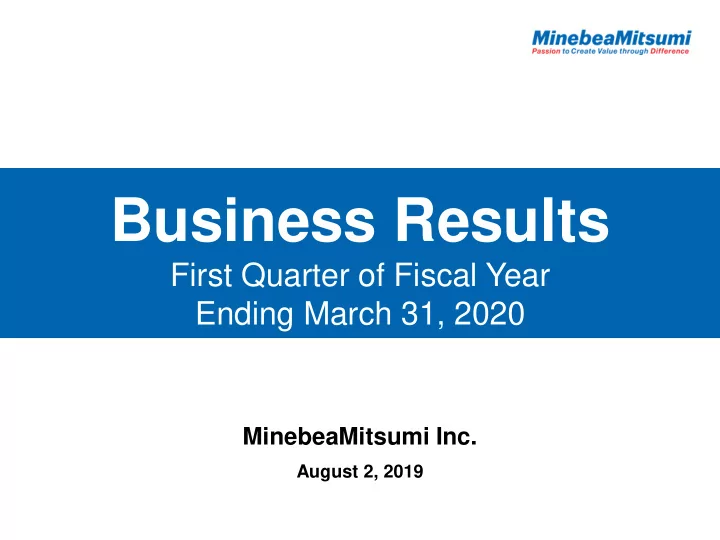 MinebeaMitsumi
Passion to Create Value through Difference

Business Results
First Quarter of Fiscal Year Ending March 31, 2020

MinebeaMitsumi Inc.

August 2, 2019